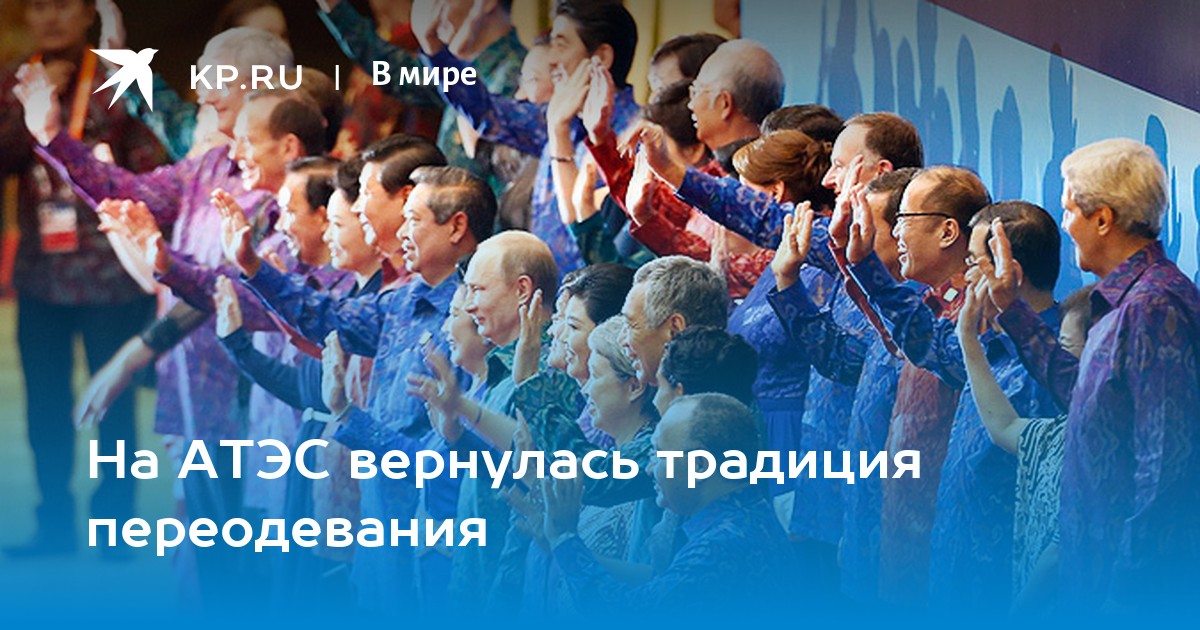 KP.RU | В мире

На АТЭС вернулась традиция переодевания